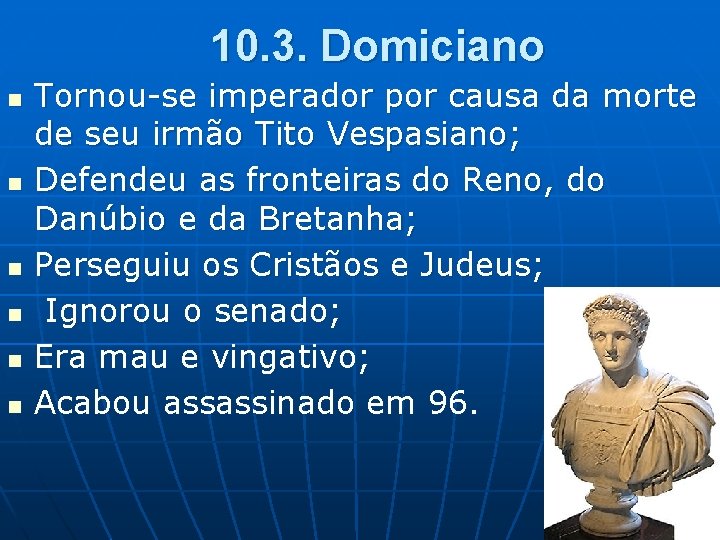 10.3. Domiciano

- Tornou-se imperador por causa da morte de seu irmão Tito Vespasiano;
- Defendeu as fronteiras do Reno, do Danúbio e da Bretanha;
- Perseguiu os Cristãos e Judeus;
- Ignorou o senado;
- Era mau e vingativo;
- Acabou assassinado em 96.